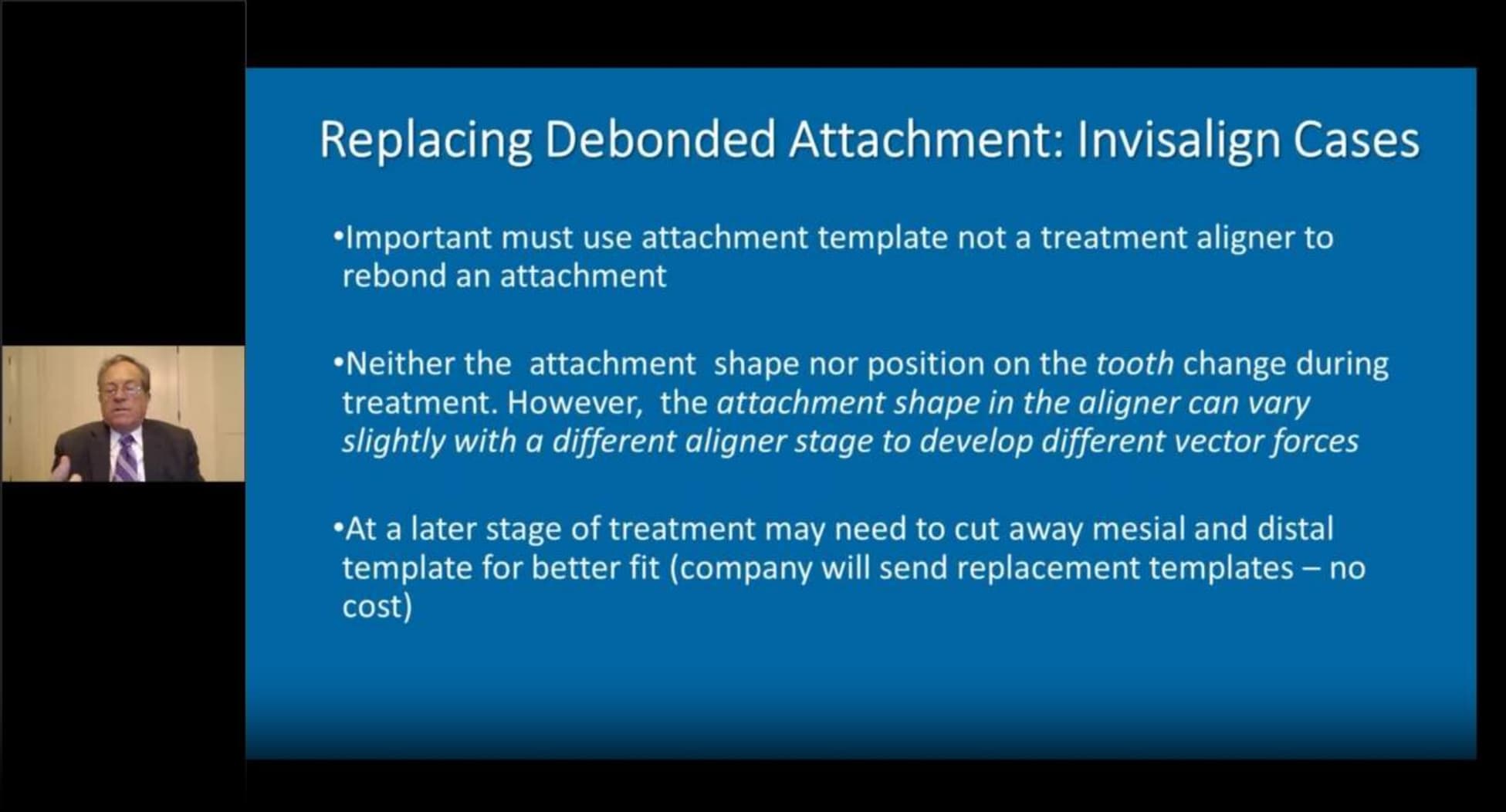 Replacing Debonded Attachment: Invisalign Cases

•Important must use attachment template not a treatment aligner to rebond an attachment

•Neither the attachment shape nor position on the tooth change during treatment. However, the attachment shape in the aligner can vary slightly with a different aligner stage to develop different vector forces

•At a later stage of treatment may need to cut away mesial and distal template for better fit (company will send replacement templates – no cost)